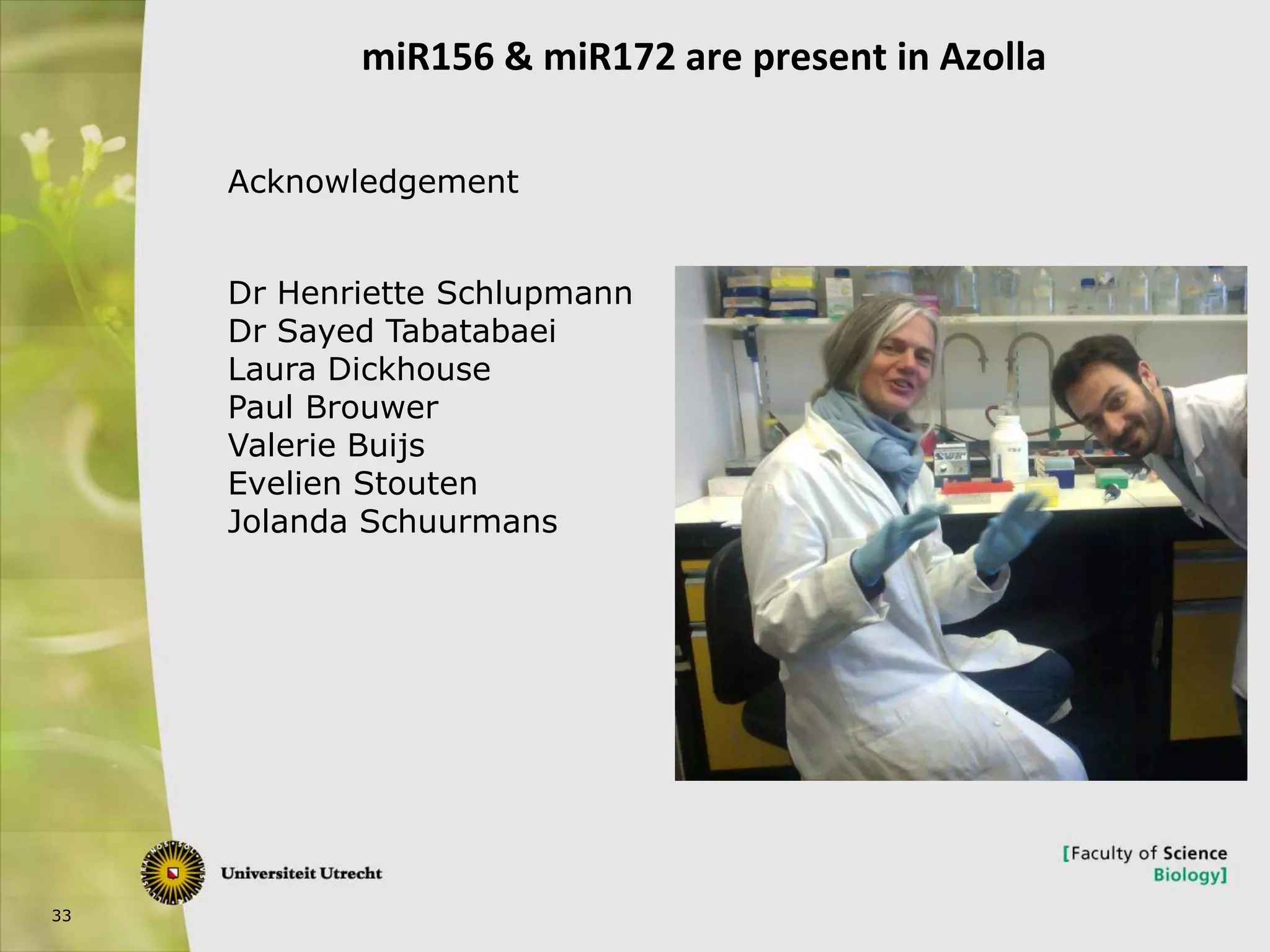 miR156 & miR172 are present in Azolla

Acknowledgement

Dr Henriette Schlupmann
Dr Sayed Tabatabaei
Laura Dickhouse
Paul Brouwer
Valerie Buijs
Evelien Stouten
Jolanda Schuurmans

Universiteit Utrecht

[Faculty of Science
Biology]

33